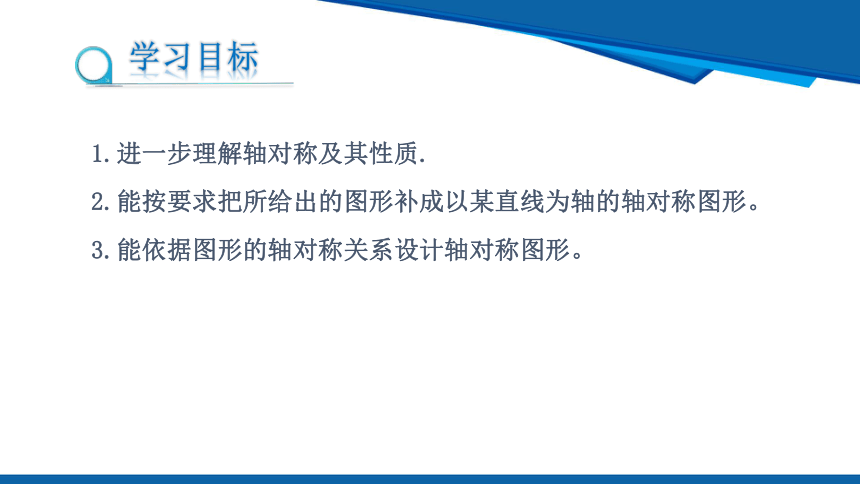 学习目标

1.进一步理解轴对称及其性质.

2.能按要求把所给出的图形补成以某直线为轴的轴对称图形。

3.能依据图形的轴对称关系设计轴对称图形。